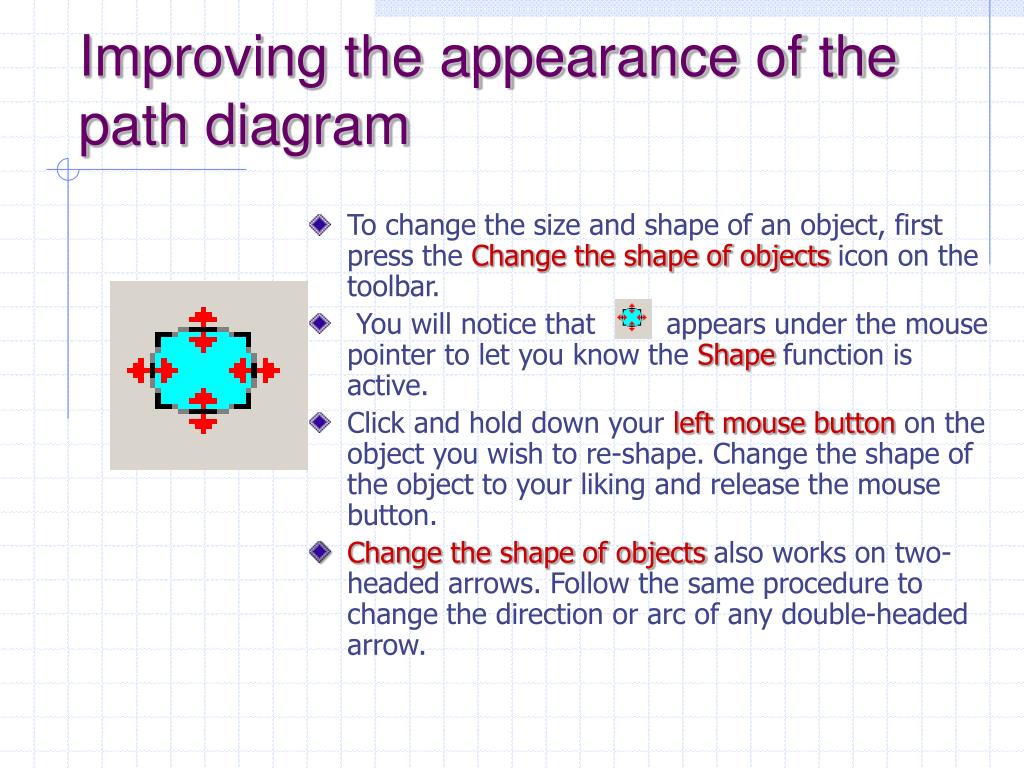 Improving the appearance of the path diagram

To change the size and shape of an object, first press the Change the shape of objects icon on the toolbar.

You will notice that appears under the mouse pointer to let you know the Shape function is active.

Click and hold down your left mouse button on the object you wish to re-shape. Change the shape of the object to your liking and release the mouse button.

Change the shape of objects also works on two-headed arrows. Follow the same procedure to change the direction or arc of any double-headed arrow.